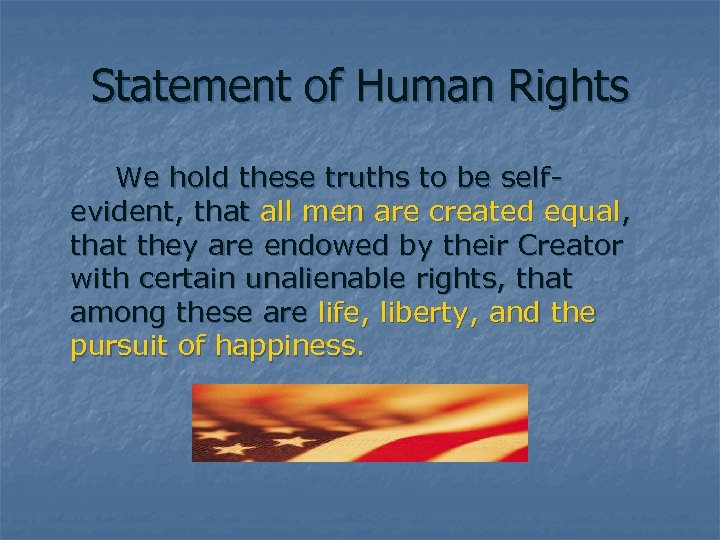 Statement of Human Rights

We hold these truths to be self-evident, that all men are created equal, that they are endowed by their Creator with certain unalienable rights, that among these are life, liberty, and the pursuit of happiness.